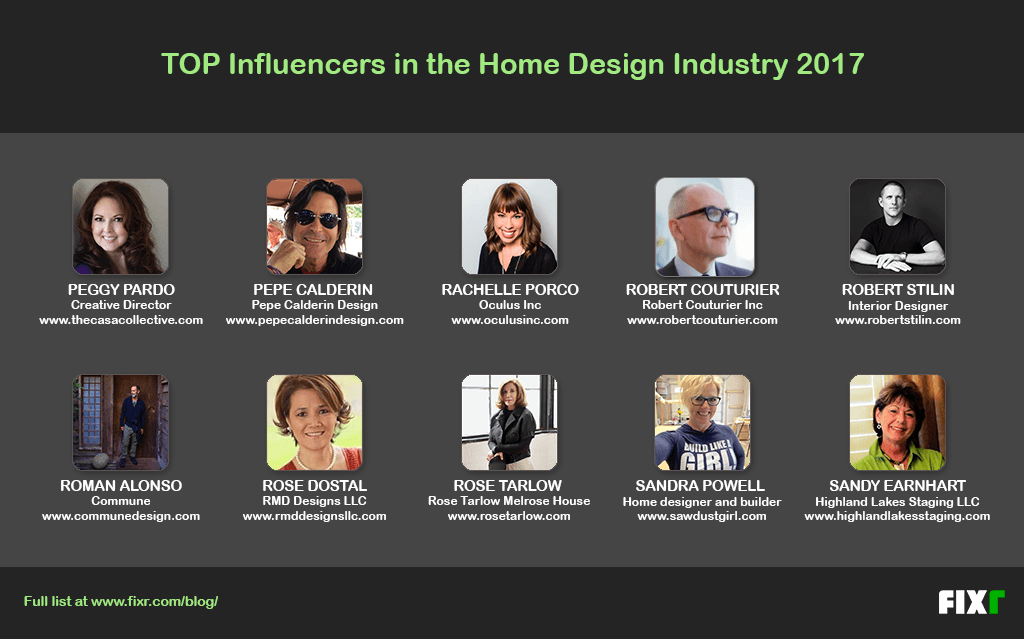 TOP Influencers in the Home Design Industry 2017

PEGGY PARDO
Creative Director
www.thecasacollective.com

PEPE CALDERIN
Pepe Calderin Design
www.pepecalderindesign.com

RACHELLE PORCO
Oculus Inc
www.oculusinc.com

ROBERT COUTURIER
Robert Couturier Inc
www.robertcouturier.com

ROBERT STILIN
Interior Designer
www.robertstilin.com

ROMAN ALONSO
Commune
www.communedesign.com

ROSE DOSTAL
RMD Designs LLC
www.rmddesignsllc.com

ROSE TARLOW
Rose Tarlow Melrose House
www.rosetarlow.com

BUILD LIKE A GIRL

SANDRA POWELL
Home designer and builder
www.sawdustgirl.com

SANDY EARNHART
Highland Lakes Staging LLC
www.highlandlakesstaging.com

Full list at www.fixr.com/blog/

FIXR